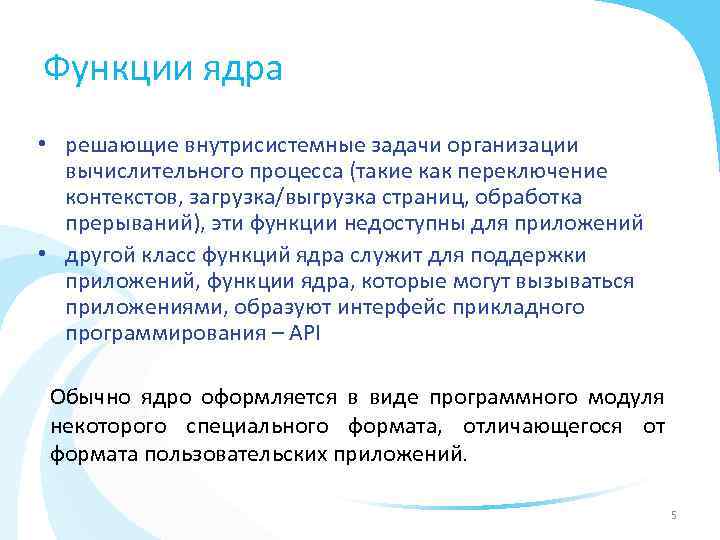 Функции ядра

• решающие внутрисистемные задачи организации вычислительного процесса (такие как переключение контекстов, загрузка/выгрузка страниц, обработка прерываний), эти функции недоступны для приложений
• другой класс функций ядра служит для поддержки приложений, функции ядра, которые могут вызываться приложениями, образуют интерфейс прикладного программирования – API

Обычно ядро оформляется в виде программного модуля некоторого специального формата, отличающегося от формата пользовательских приложений.

5